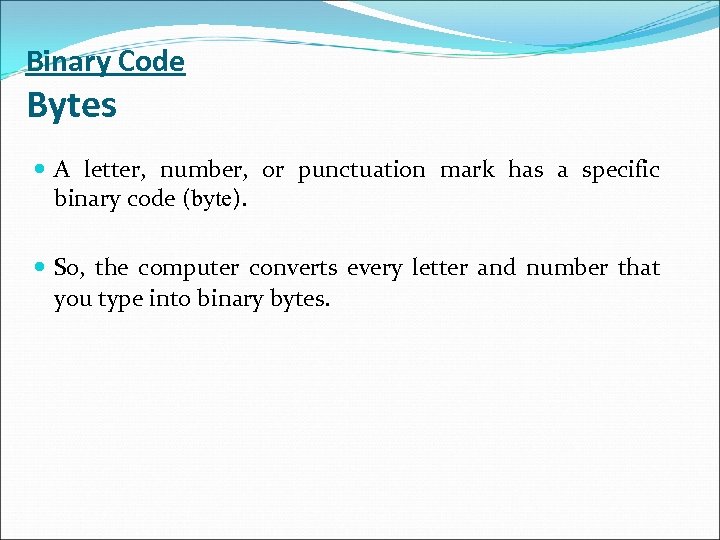 Binary Code
Bytes

A letter, number, or punctuation mark has a specific binary code (byte).

So, the computer converts every letter and number that you type into binary bytes.